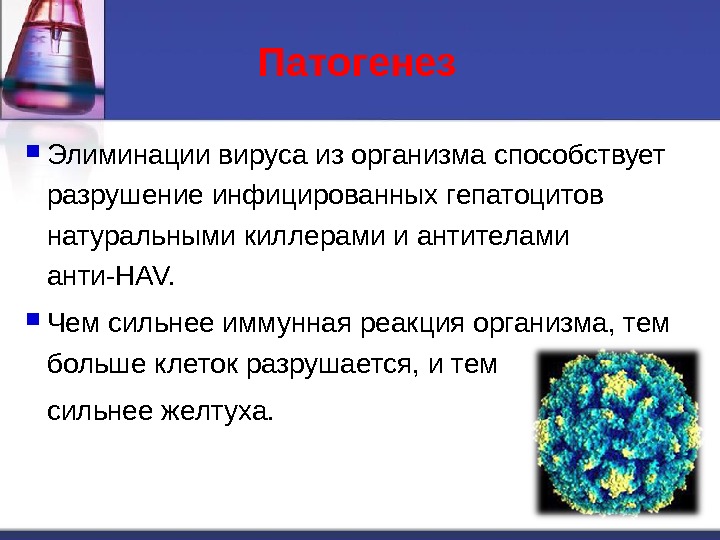 Патогенез

Элиминации вируса из организма способствует разрушение инфицированных гепатоцитов натуральными киллерами и антителами анти-HAV.

Чем сильнее иммунная реакция организма, тем больше клеток разрушается, и тем сильнее желтуха.